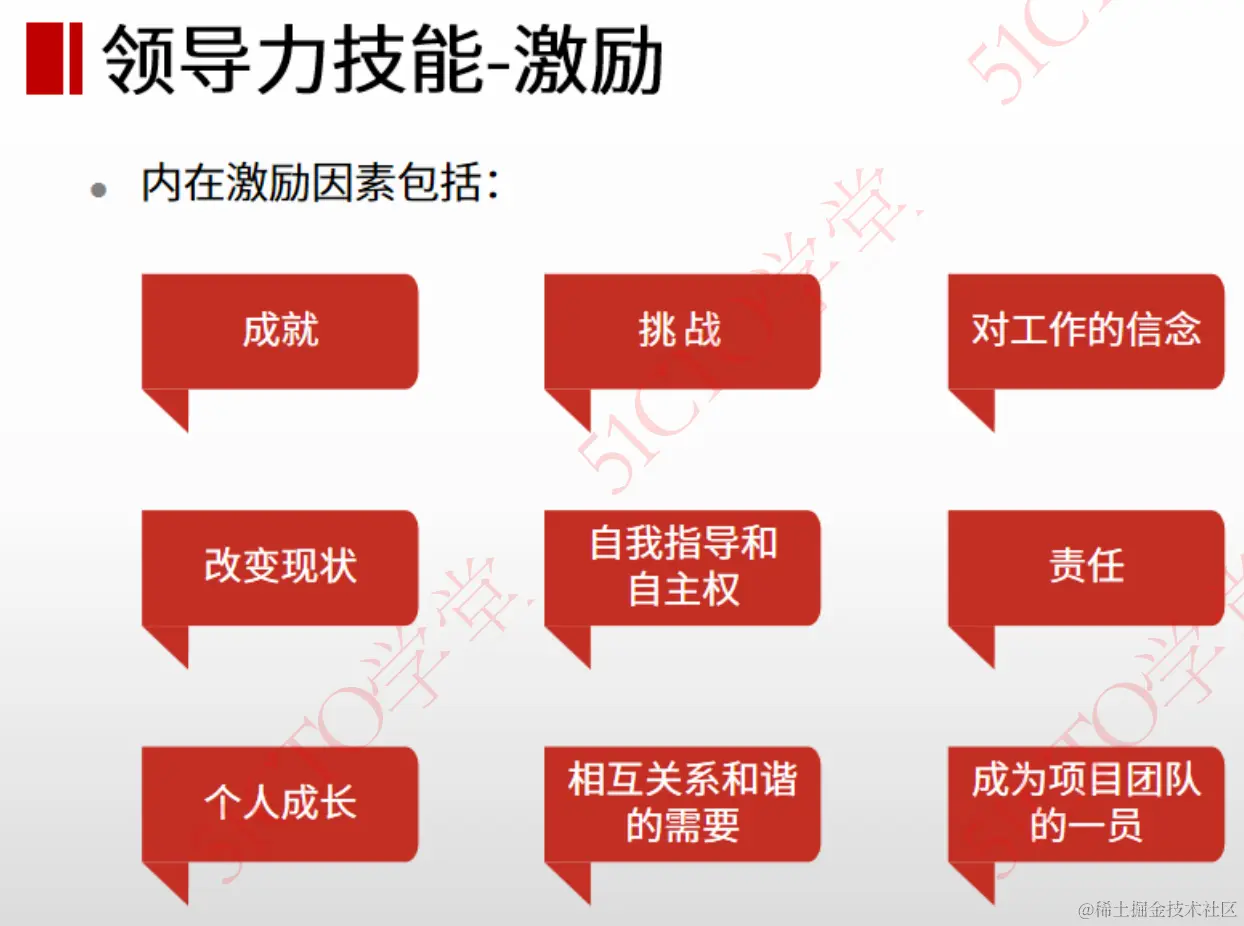 领导力技能-激励

• 内在激励因素包括：

成就

挑战

对工作的信念

改变现状

自我指导和自主权

责任

个人成长

相互关系和谐的需要

成为项目团队的一员

51CTO学堂

51CTO学堂

51CTO学堂

51CTO学堂

@稀土掘金技术社区